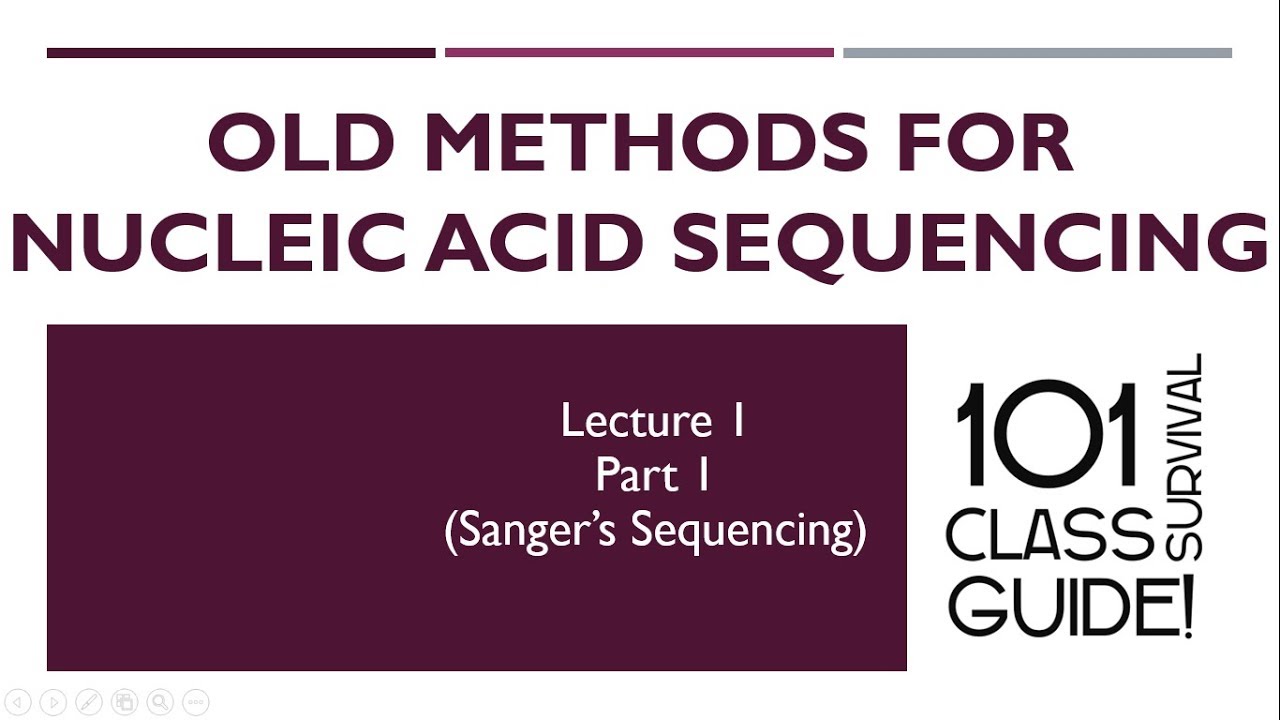 OLD METHODS FOR NUCLEIC ACID SEQUENCING

Lecture 1
Part 1
(Sanger's Sequencing)

101 CLASS SURVIVAL GUIDE!